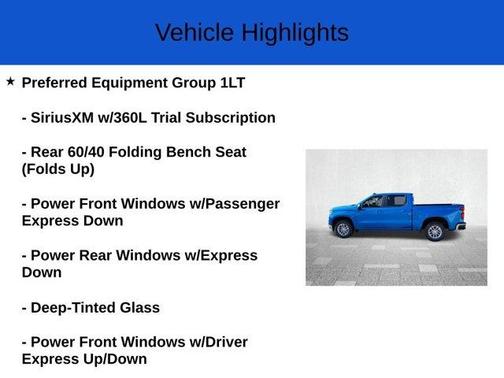 Vehicle Highlights

★ Preferred Equipment Group 1LT

- SiriusXM w/360L Trial Subscription

- Rear 60/40 Folding Bench Seat (Folds Up)

- Power Front Windows w/Passenger Express Down

- Power Rear Windows w/Express Down

- Deep-Tinted Glass

- Power Front Windows w/Driver Express Up/Down